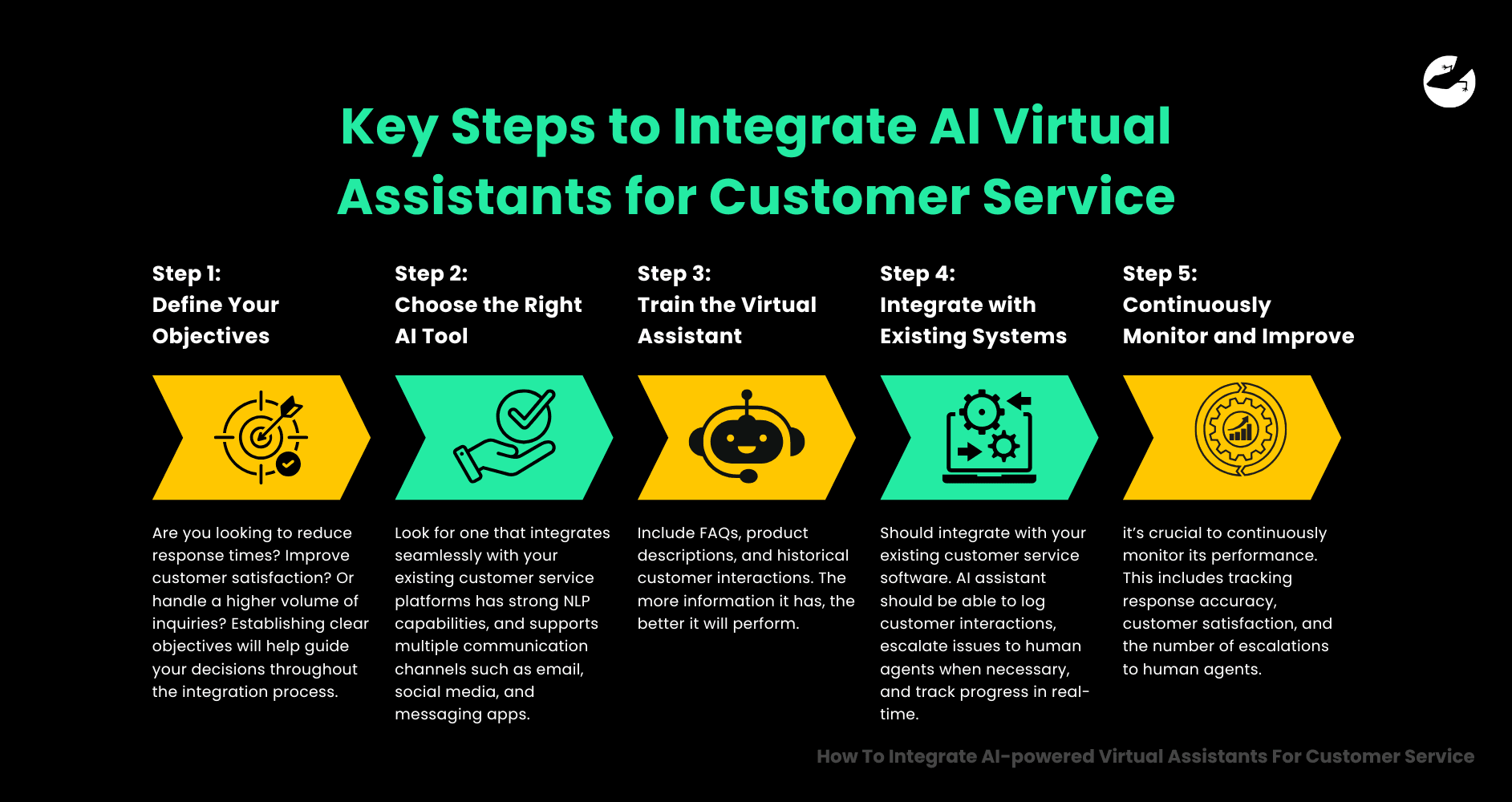 Key Steps to Integrate AI Virtual Assistants for Customer Service

Step 1:
Define Your Objectives

Are you looking to reduce response times? Improve customer satisfaction? Or handle a higher volume of inquiries? Establishing clear objectives will help guide your decisions throughout the integration process.

Step 2:
Choose the Right AI Tool

Look for one that integrates seamlessly with your existing customer service platforms has strong NLP capabilities, and supports multiple communication channels such as email, social media, and messaging apps.

Step 3:
Train the Virtual Assistant

Include FAQs, product descriptions, and historical customer interactions. The more information it has, the better it will perform.

Step 4:
Integrate with Existing Systems

Should integrate with your existing customer service software. AI assistant should be able to log customer interactions, escalate issues to human agents when necessary, and track progress in real-time.

Step 5:
Continuously Monitor and Improve

it's crucial to continuously monitor its performance. This includes tracking response accuracy, customer satisfaction, and the number of escalations to human agents.

How To Integrate AI-powered Virtual Assistants For Customer Service